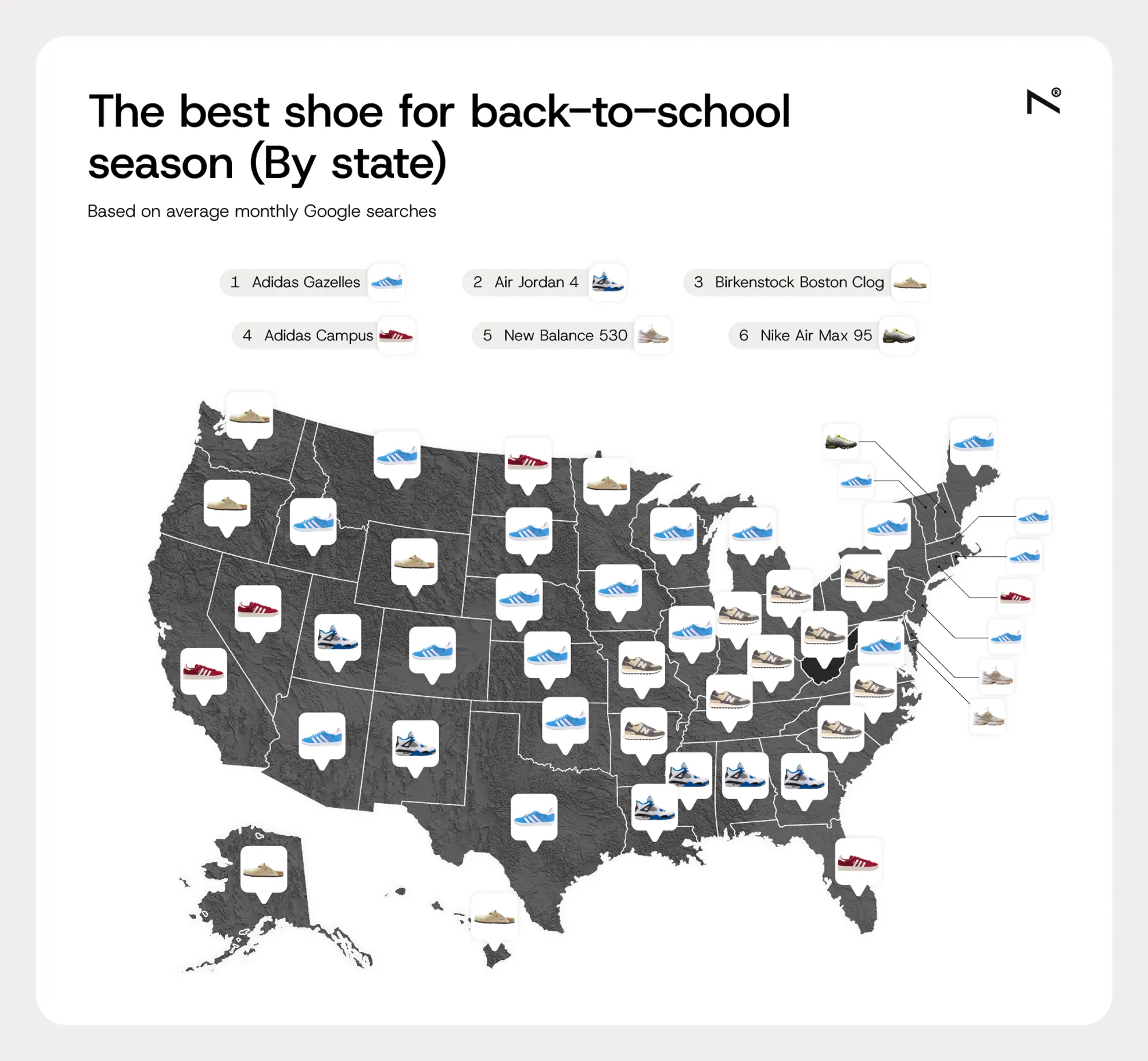 The best shoe for back-to-school season (By state)

Based on average monthly Google searches

1 Adidas Gazelles

2 Air Jordan 4

3 Birkenstock Boston Clog

4 Adidas Campus

5 New Balance 530

6 Nike Air Max 95